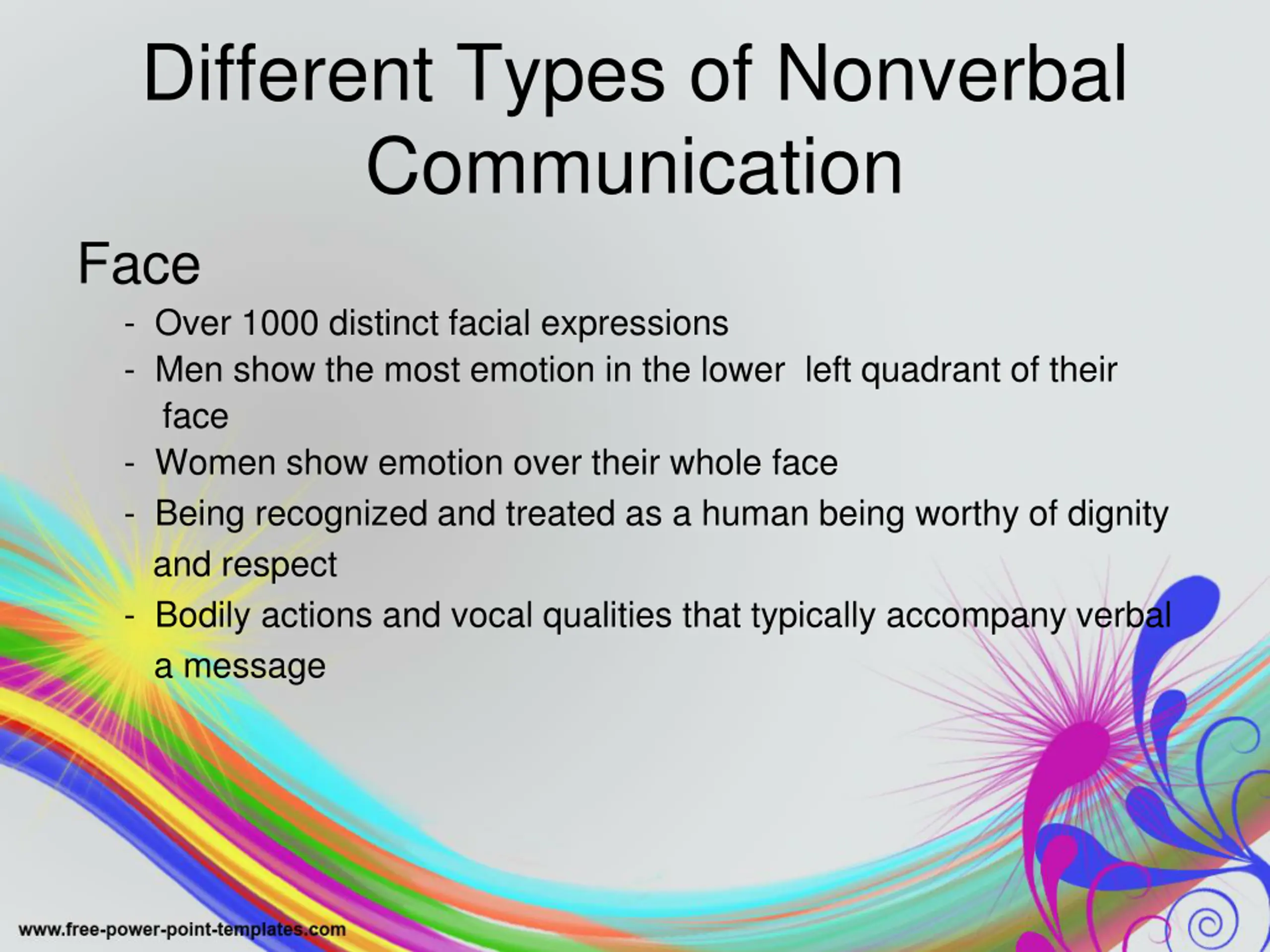 Different Types of Nonverbal Communication

Face

- Over 1000 distinct facial expressions
- Men show the most emotion in the lower left quadrant of their face
- Women show emotion over their whole face
- Being recognized and treated as a human being worthy of dignity and respect
- Bodily actions and vocal qualities that typically accompany verbal a message

www.free-power-point-templates.com